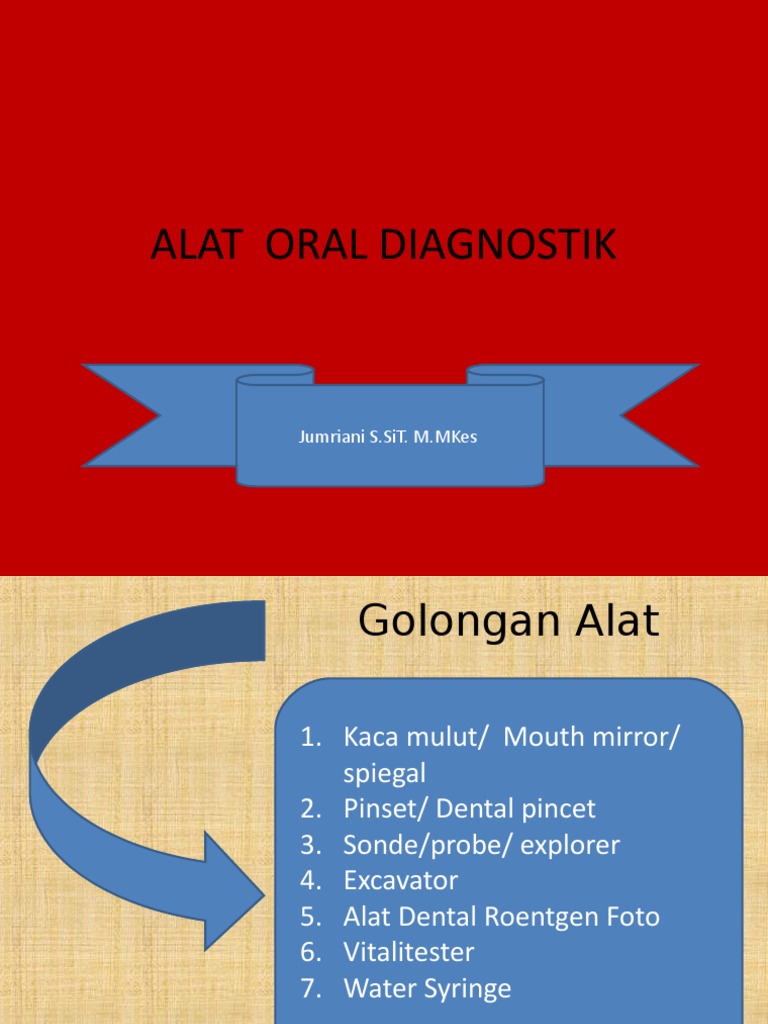 ALAT ORAL DIAGNOSTIK

Jumriani S.SiT. M.MKes

Golongan Alat

1. Kaca mulut/ Mouth mirror/ spiegal
2. Pinset/ Dental pincet
3. Sonde/probe/ explorer
4. Excavator
5. Alat Dental Roentgen Foto
6. Vitalitester
7. Water Syringe